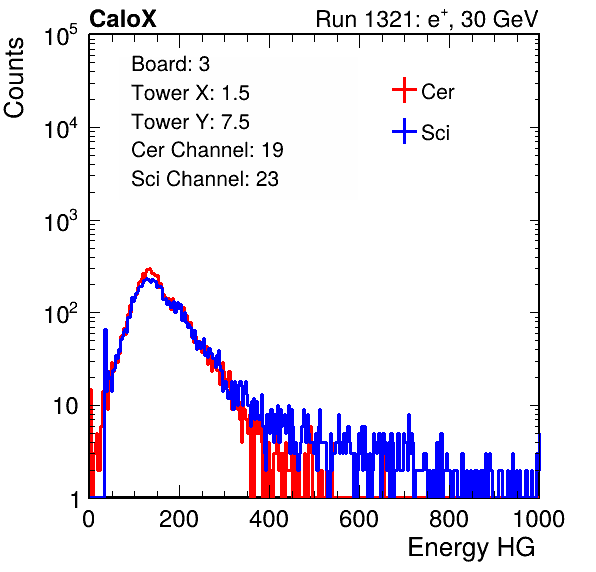 CaloX

Run 1321: $e^{+}$, 30 GeV

Counts

$10^5$

$10^4$

$10^3$

$10^2$

10

1

Board: 3

Tower X: 1.5

Tower Y: 7.5

Cer Channel: 19

Sci Channel: 23

Cer

Sci

0

200

400

600

800

1000

Energy HG